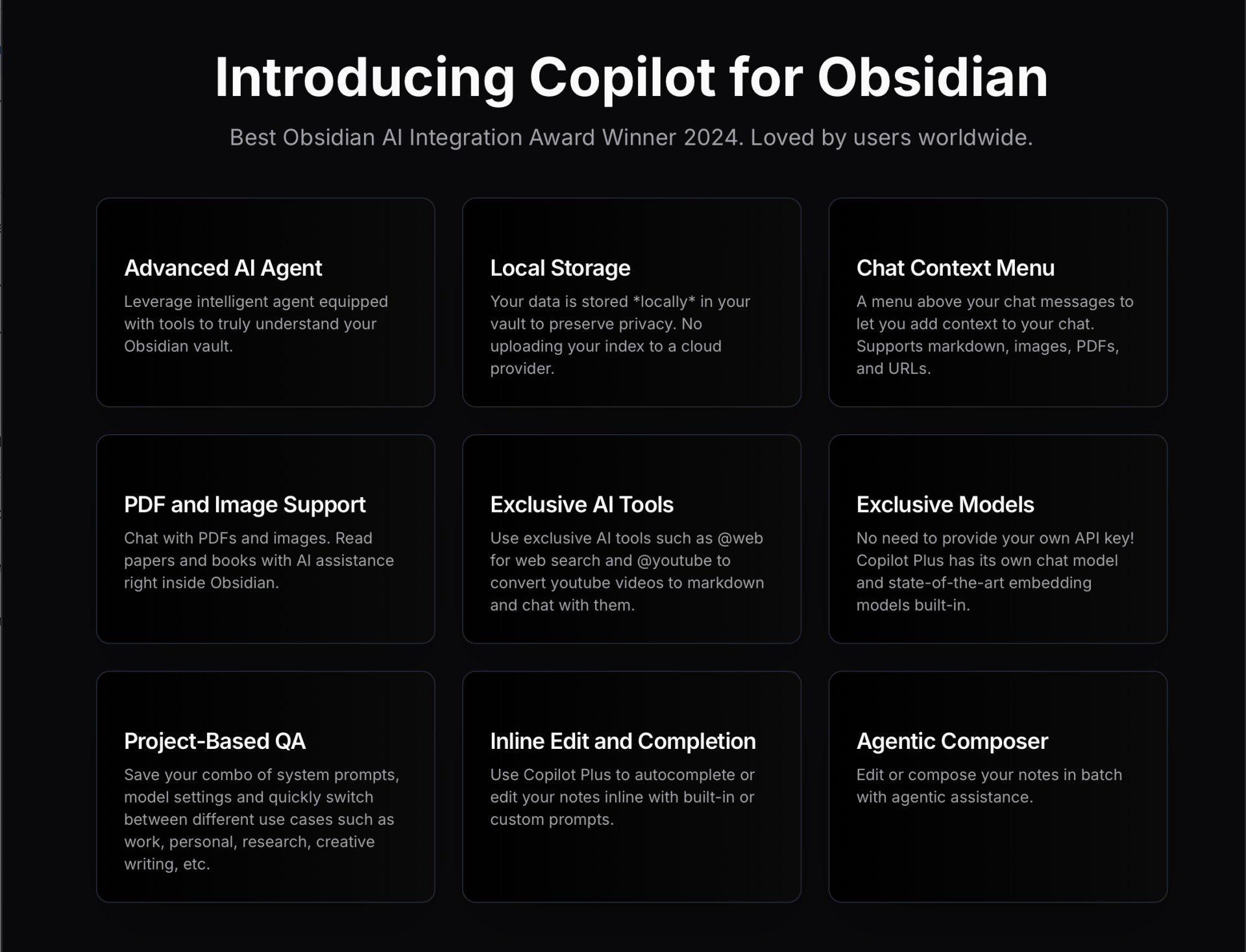 Introducing Copilot for Obsidian

Best Obsidian AI Integration Award Winner 2024. Loved by users worldwide.

Advanced AI Agent

Leverage intelligent agent equipped with tools to truly understand your Obsidian vault.

Local Storage

Your data is stored *locally* in your vault to preserve privacy. No uploading your index to a cloud provider.

Chat Context Menu

A menu above your chat messages to let you add context to your chat. Supports markdown, images, PDFs, and URLs.

PDF and Image Support

Chat with PDFs and images. Read papers and books with AI assistance right inside Obsidian.

Exclusive AI Tools

Use exclusive AI tools such as @web for web search and @youtube to convert youtube videos to markdown and chat with them.

Exclusive Models

No need to provide your own API key! Copilot Plus has its own chat model and state-of-the-art embedding models built-in.

Project-Based QA

Save your combo of system prompts, model settings and quickly switch between different use cases such as work, personal, research, creative writing, etc.

Inline Edit and Completion

Use Copilot Plus to autocomplete or edit your notes inline with built-in or custom prompts.

Agentic Composer

Edit or compose your notes in batch with agentic assistance.